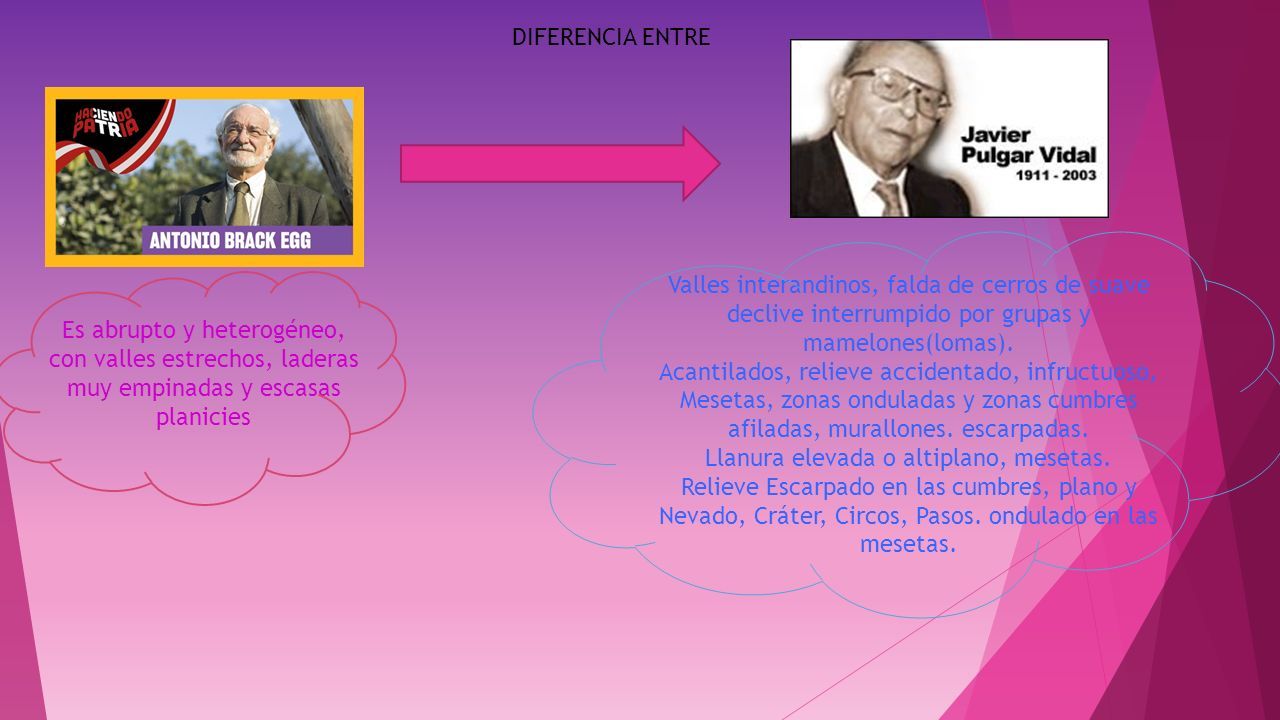 DIFERENCIA ENTRE

HACIENDO PATRIA

ANTONIO BRACK EGG

Javier Pulgar Vidal
1911 - 2003

Es abrupto y heterogéneo, con valles estrechos, laderas muy empinadas y escasas planicies

Valles interandinos, falda de cerros de suave declive interrumpido por grupas y mamelones(lomas).
Acantilados, relieve accidentado, infructuoso.
Mesetas, zonas onduladas y zonas cumbres afiladas, murallones. escarpadas.
Llanura elevada o altiplano, mesetas.
Relieve Escarpado en las cumbres, plano y Nevado, Cráter, Circos, Pasos. ondulado en las mesetas.